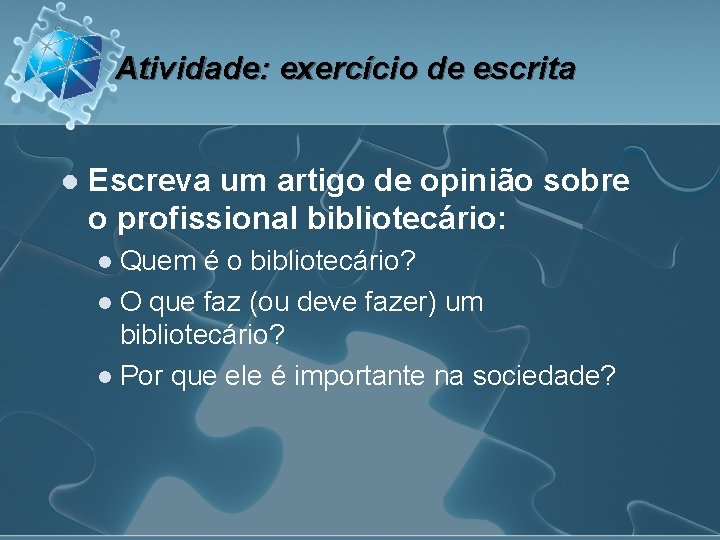 Atividade: exercício de escrita

- Escreva um artigo de opinião sobre o profissional bibliotecário:
  - Quem é o bibliotecário?
  - O que faz (ou deve fazer) um bibliotecário?
  - Por que ele é importante na sociedade?